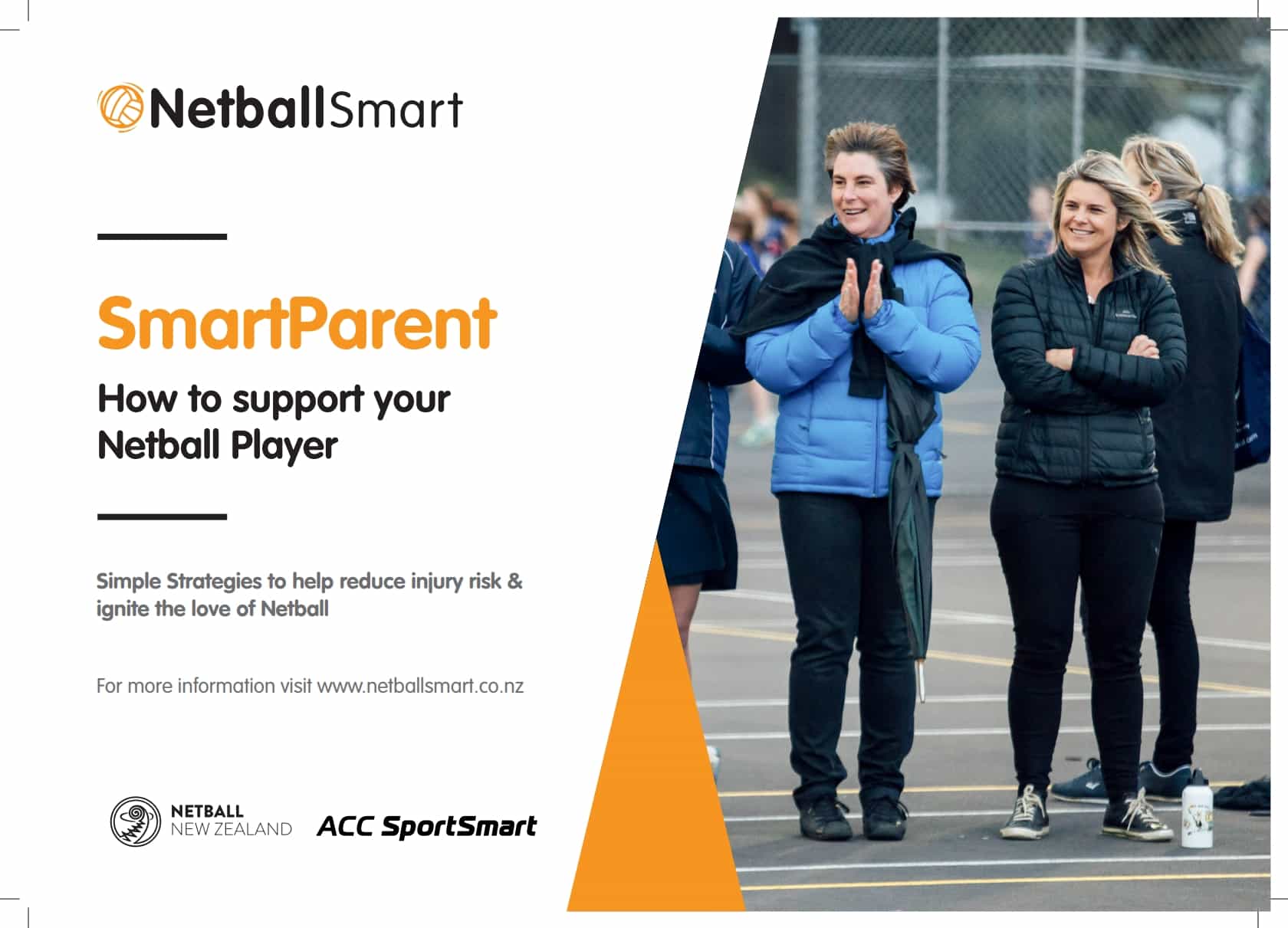 NetballSmart

SmartParent

How to support your Netball Player

Simple Strategies to help reduce injury risk & ignite the love of Netball

For more information visit www.netballsmart.co.nz

NETBALL NEW ZEALAND

ACC SportSmart